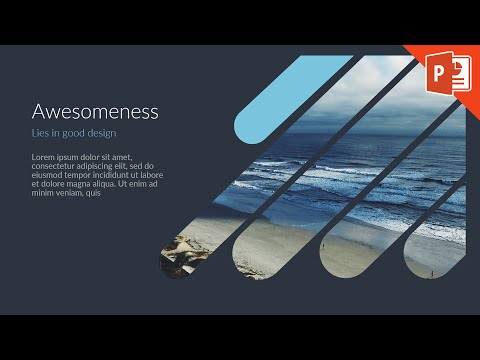 Awesomeness

Lies in good design

Lorem ipsum dolor sit amet, consectetur adipiscing elit, sed do eiusmod tempor incididunt ut labore et dolore magna aliqua. Ut enim ad minim veniam, quis

P